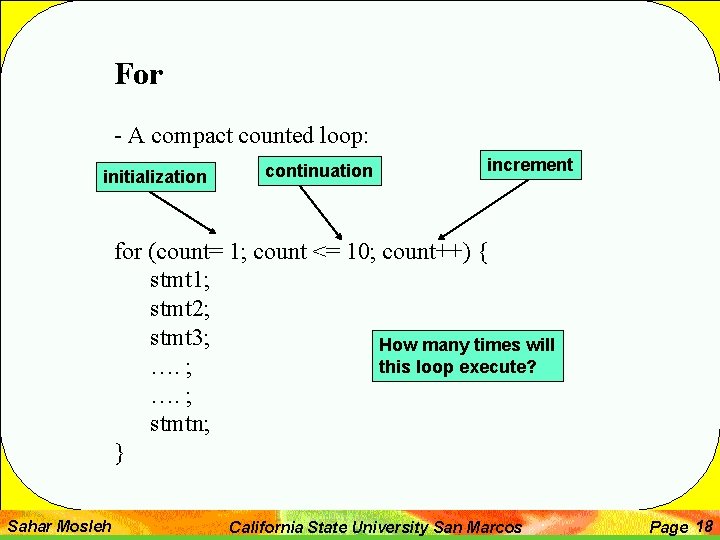 For

- A compact counted loop:

initialization

continuation

increment

for (count= 1; count <= 10; count++) {
stmt1;
stmt2;
stmt3;
…. ;
…. ;
stmtn;
}

How many times will this loop execute?

Sahar Mosleh

California State University San Marcos

Page 18